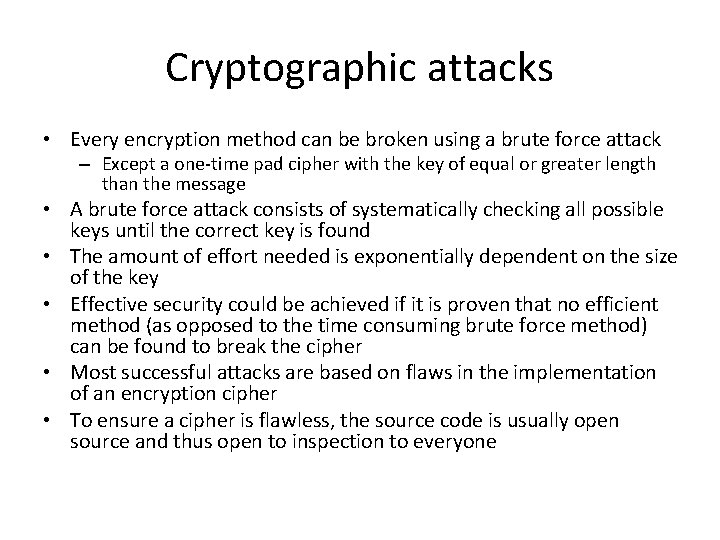 Cryptographic attacks

• Every encryption method can be broken using a brute force attack
– Except a one-time pad cipher with the key of equal or greater length than the message
• A brute force attack consists of systematically checking all possible keys until the correct key is found
• The amount of effort needed is exponentially dependent on the size of the key
• Effective security could be achieved if it is proven that no efficient method (as opposed to the time consuming brute force method) can be found to break the cipher
• Most successful attacks are based on flaws in the implementation of an encryption cipher
• To ensure a cipher is flawless, the source code is usually open source and thus open to inspection to everyone